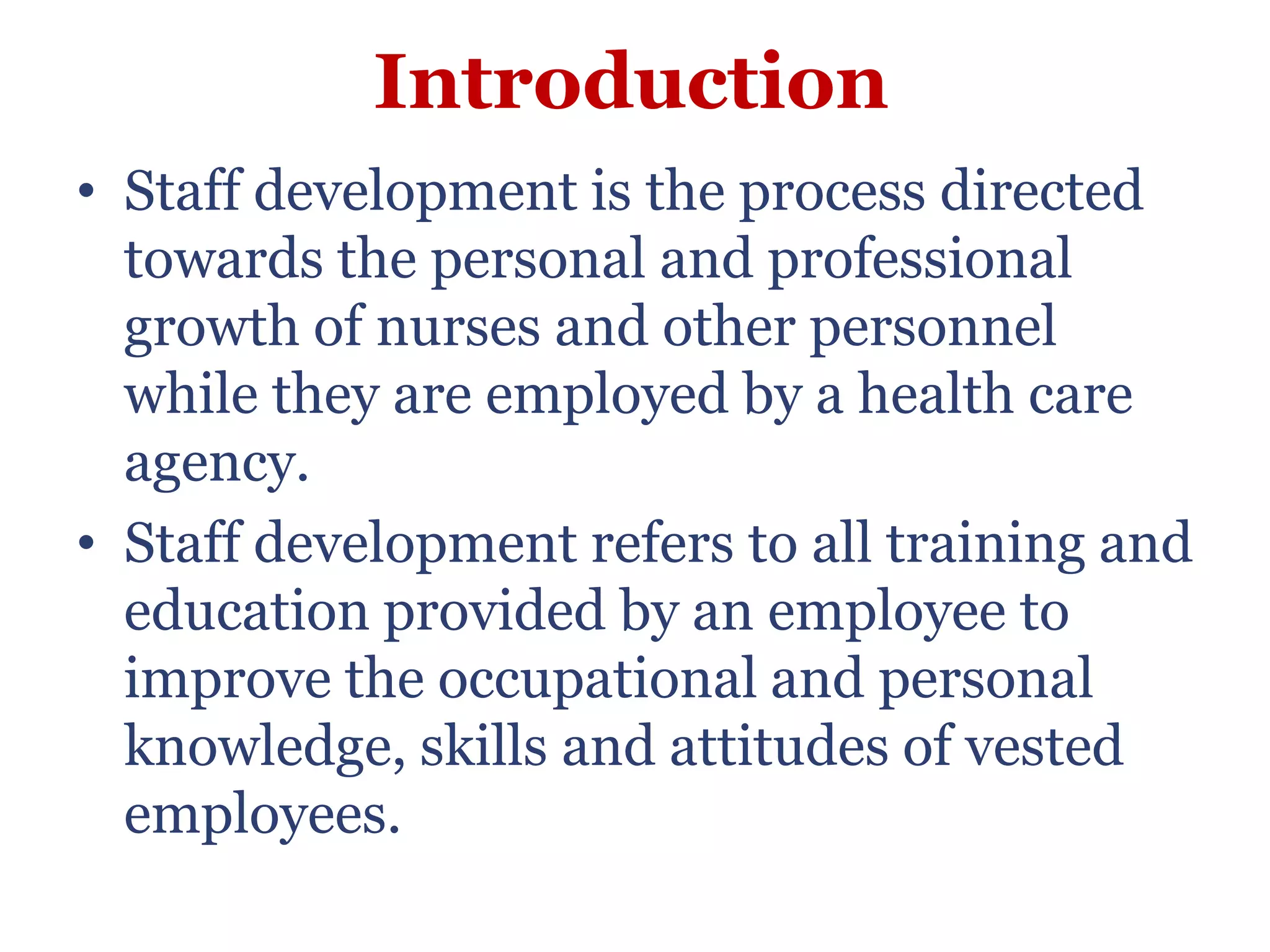 Introduction

• Staff development is the process directed towards the personal and professional growth of nurses and other personnel while they are employed by a health care agency.

• Staff development refers to all training and education provided by an employee to improve the occupational and personal knowledge, skills and attitudes of vested employees.